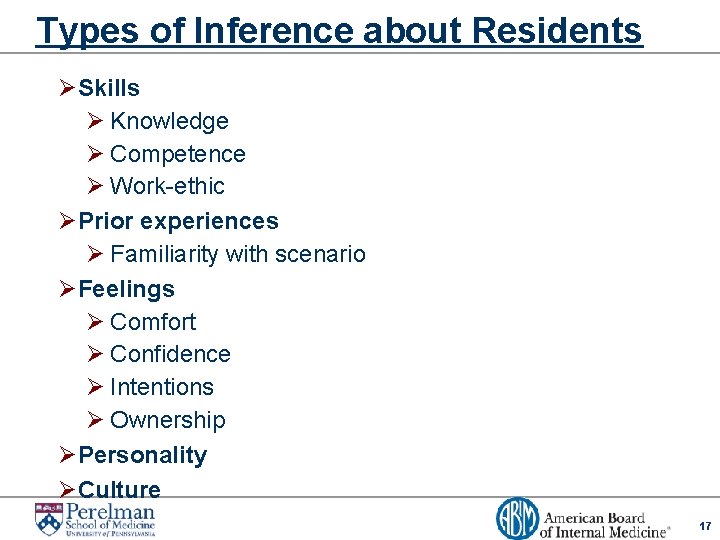 Types of Inference about Residents

➢ Skills
➢ Knowledge
➢ Competence
➢ Work-ethic
➢ Prior experiences
➢ Familiarity with scenario
➢ Feelings
➢ Comfort
➢ Confidence
➢ Intentions
➢ Ownership
➢ Personality
➢ Culture

Perelman School of Medicine UNIVERSITY of PENNSYLVANIA

ABIM American Board of Internal Medicine®

17